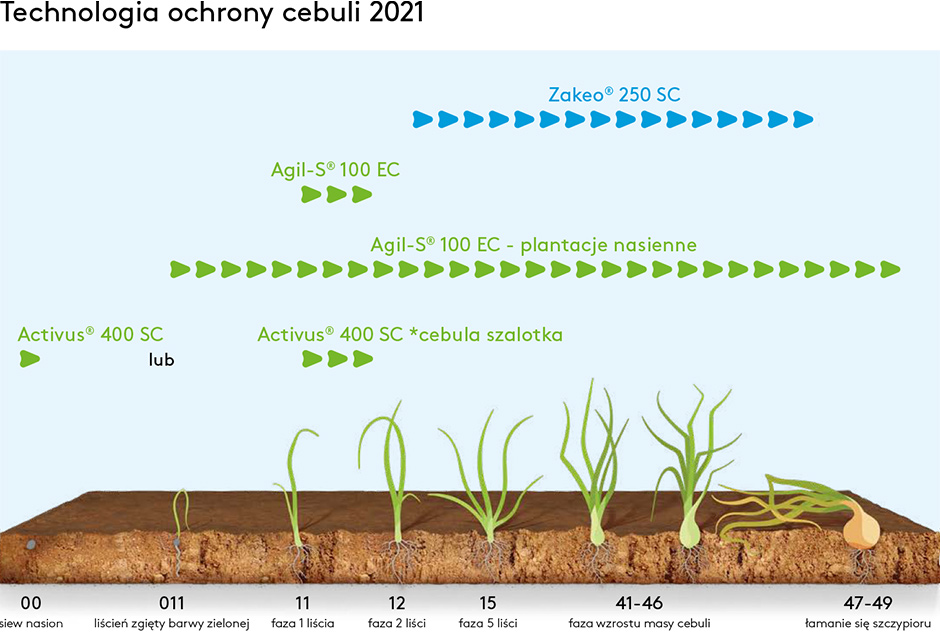 Technologia ochrony cebuli 2021

Zakeo® 250 SC

Agil-S® 100 EC

Agil-S® 100 EC - plantacje nasienne

Activus® 400 SC

lub

Activus® 400 SC *cebula szalotka

00
siew nasion

011
liścień zgięty barwy zielonej

11
faza 1 liścia

12
faza 2 liści

15
faza 5 liści

41-46
faza wzrostu masy cebuli

47-49
łamanie się szczypioru